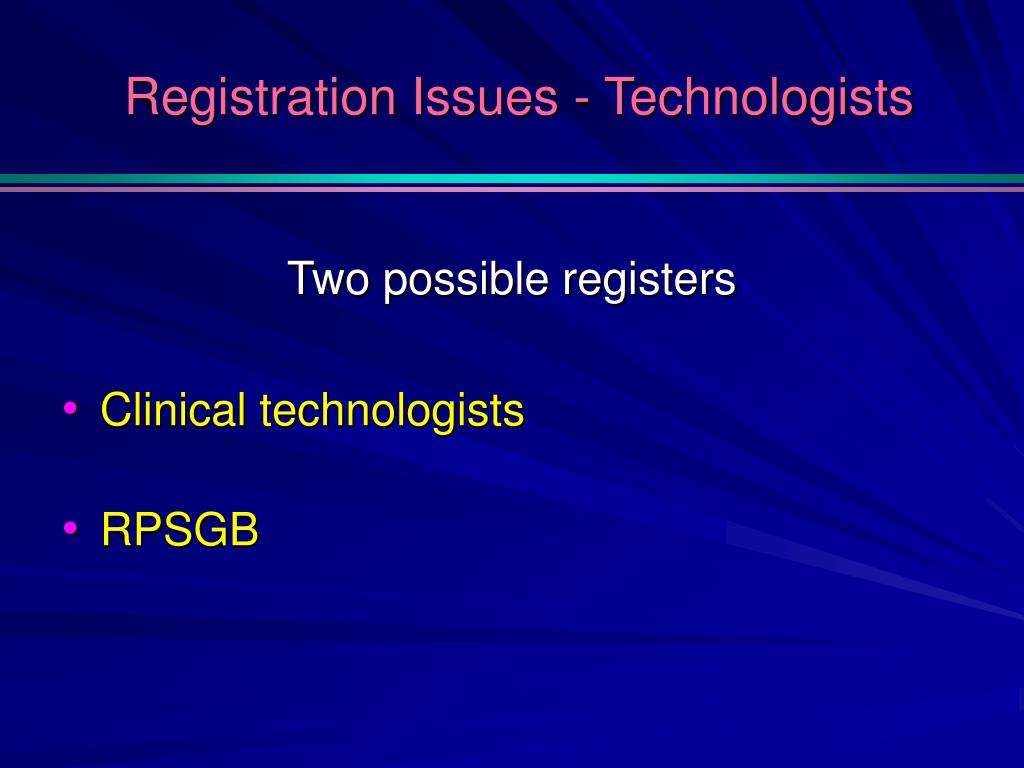 Registration Issues - Technologists

Two possible registers

• Clinical technologists

• RPSGB